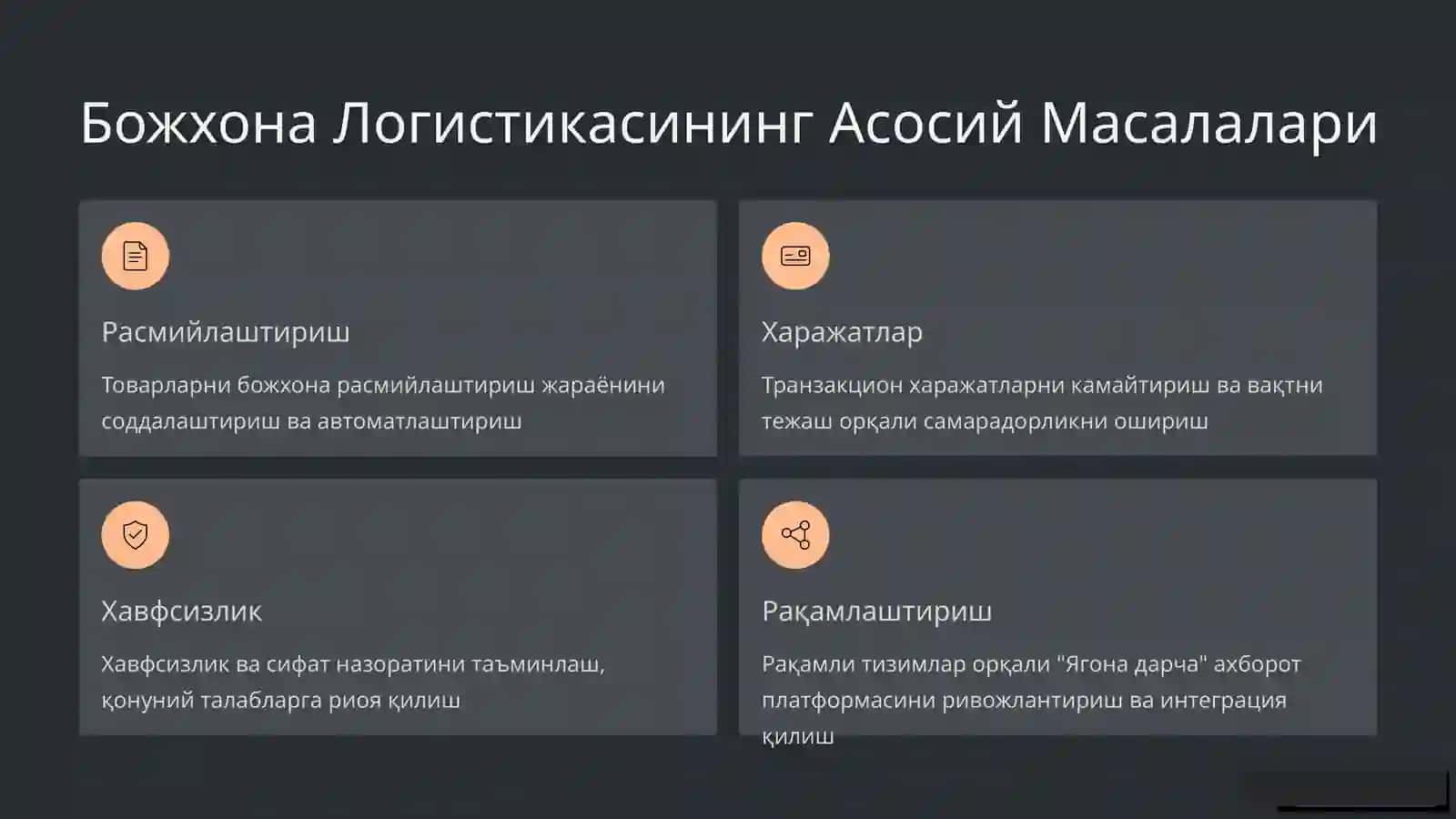 Божхона Логистикасининг Асосий Масалалари

Расмийлаштириш

Товарларни божхона расмийлаштириш жараёнини соддалаштириш ва автоматлаштириш

Харажатлар

Транзакцион харажатларни камайтириш ва вақтни тежаш орқали самарадорликни ошириш

Хавфсизлик

Хавфсизлик ва сифат назоратини таъминлаш, қонуний талабларга риоя қилиш

Рақамлаштириш

Рақамли тизимлар орқали "Ягона дарча" ахборот платформасини ривожлантириш ва интеграция қилиш